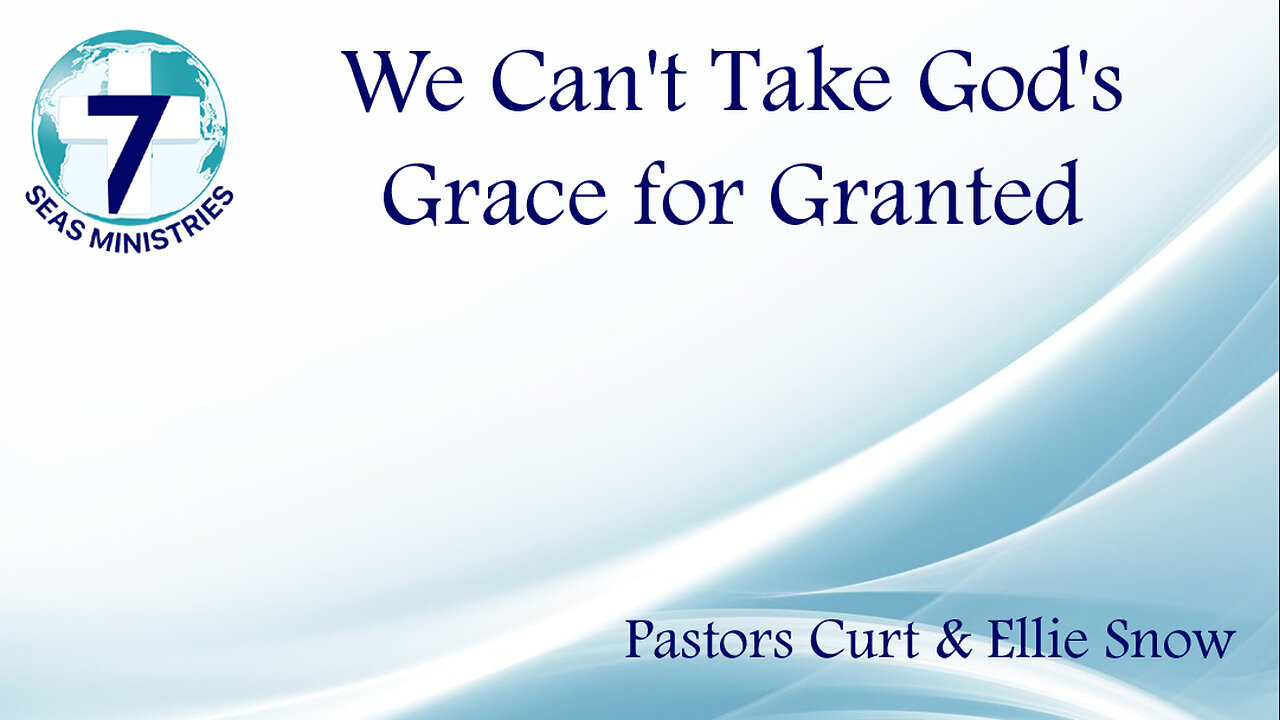 7
SEAS MINISTRIES

We Can't Take God's Grace for Granted

Pastors Curt & Ellie Snow